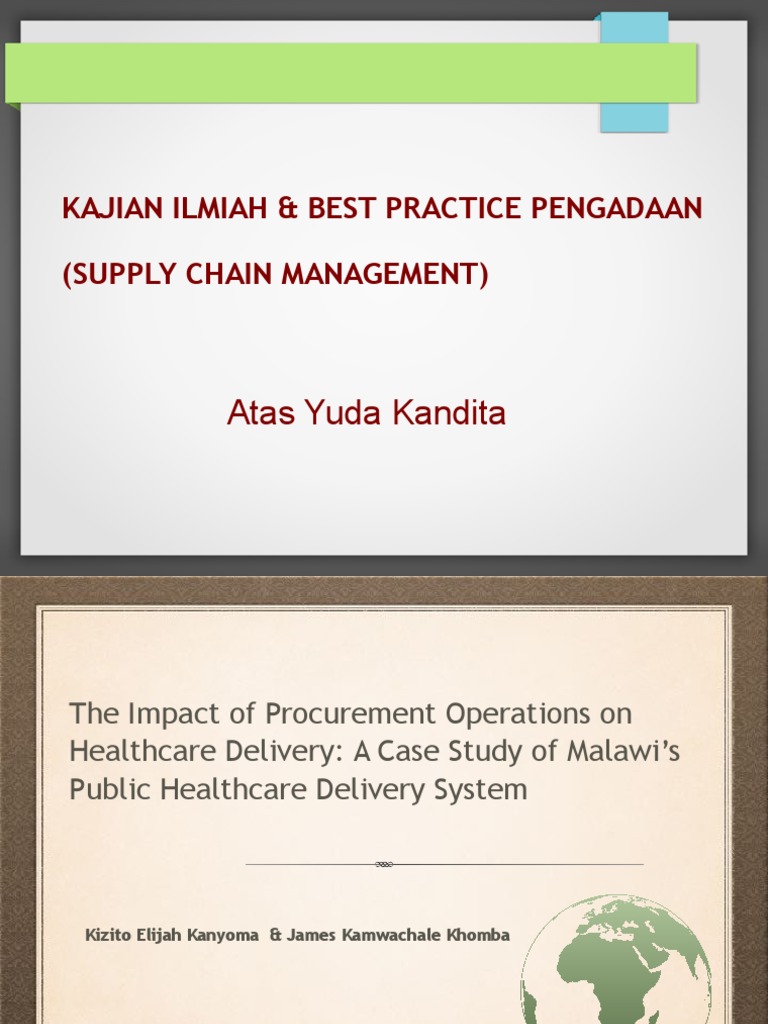 KAJIAN ILMIAH & BEST PRACTICE PENGADAAN

(SUPPLY CHAIN MANAGEMENT)

Atas Yuda Kandita

The Impact of Procurement Operations on Healthcare Delivery: A Case Study of Malawi's Public Healthcare Delivery System

Kizito Elijah Kanyoma & James Kamwachale Khomba